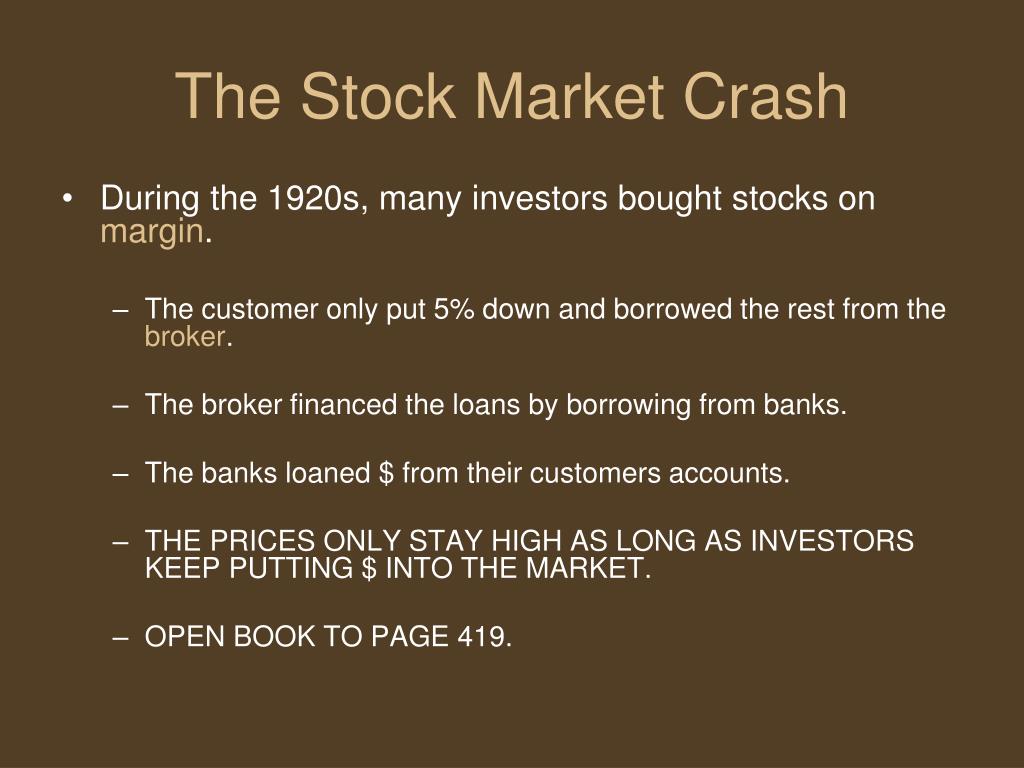 The Stock Market Crash

• During the 1920s, many investors bought stocks on margin.

– The customer only put 5% down and borrowed the rest from the broker.

– The broker financed the loans by borrowing from banks.

– The banks loaned \$ from their customers accounts.

– THE PRICES ONLY STAY HIGH AS LONG AS INVESTORS KEEP PUTTING \$ INTO THE MARKET.

– OPEN BOOK TO PAGE 419.